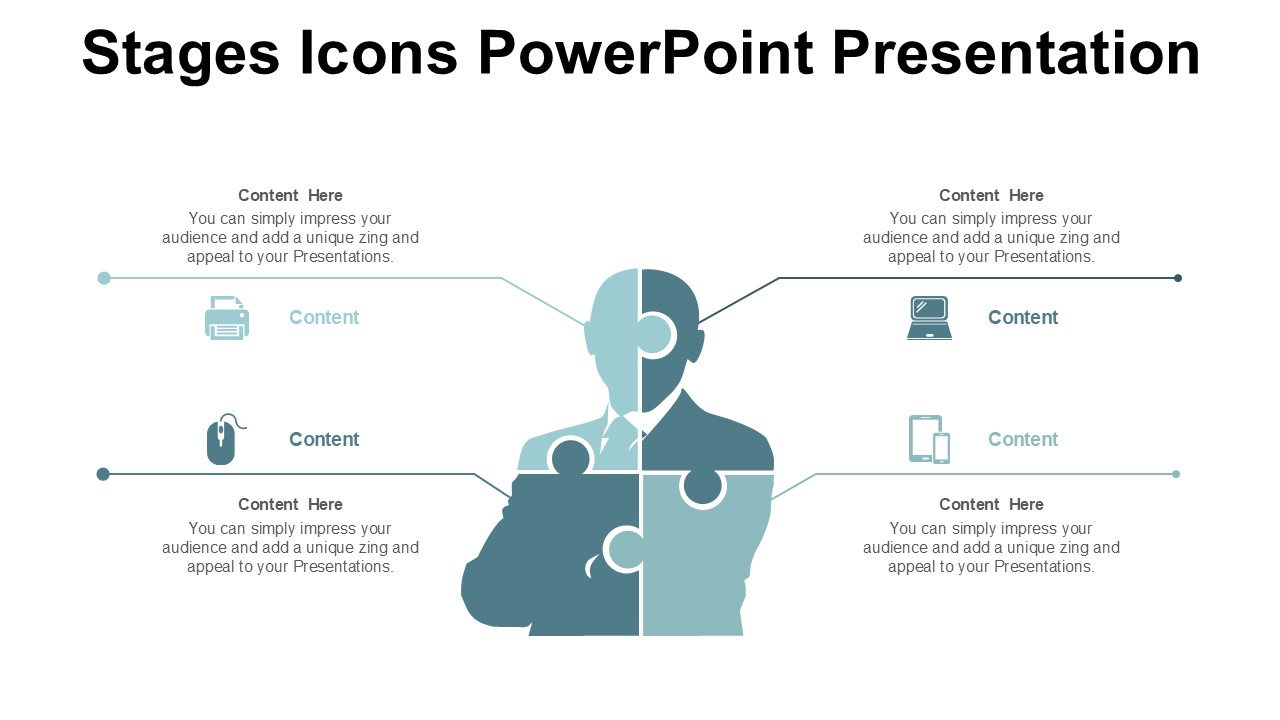 Stages Icons PowerPoint Presentation

Content Here
You can simply impress your audience and add a unique zing and appeal to your Presentations.

Content

Content

Content Here
You can simply impress your audience and add a unique zing and appeal to your Presentations.

Content Here
You can simply impress your audience and add a unique zing and appeal to your Presentations.

Content

Content

Content Here
You can simply impress your audience and add a unique zing and appeal to your Presentations.